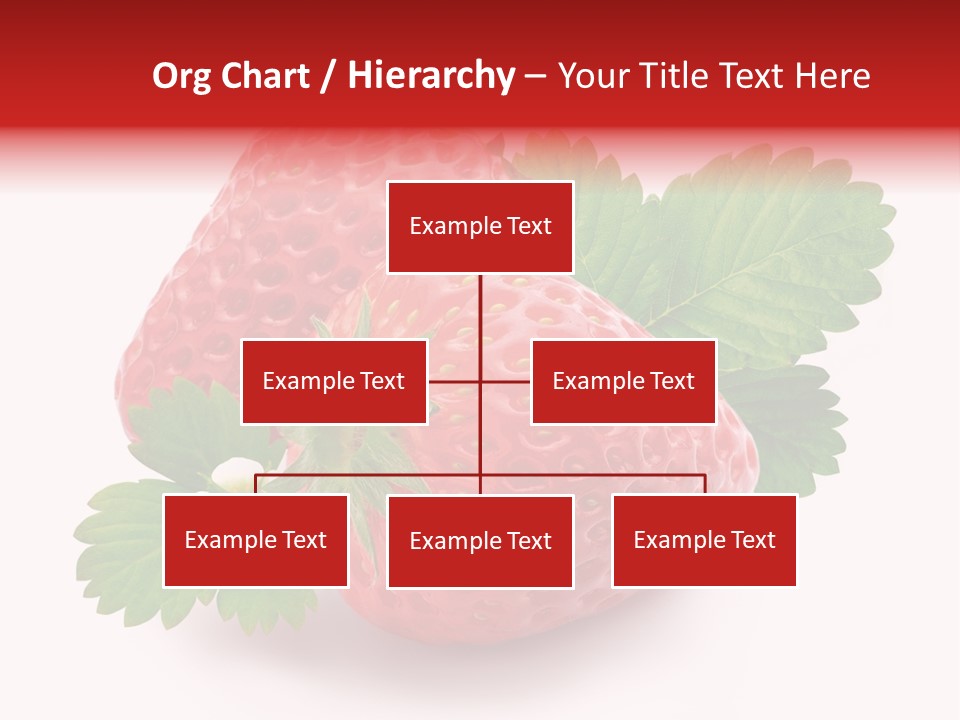 Org Chart / Hierarchy – Your Title Text Here

Example Text

Example Text

Example Text

Example Text

Example Text

Example Text